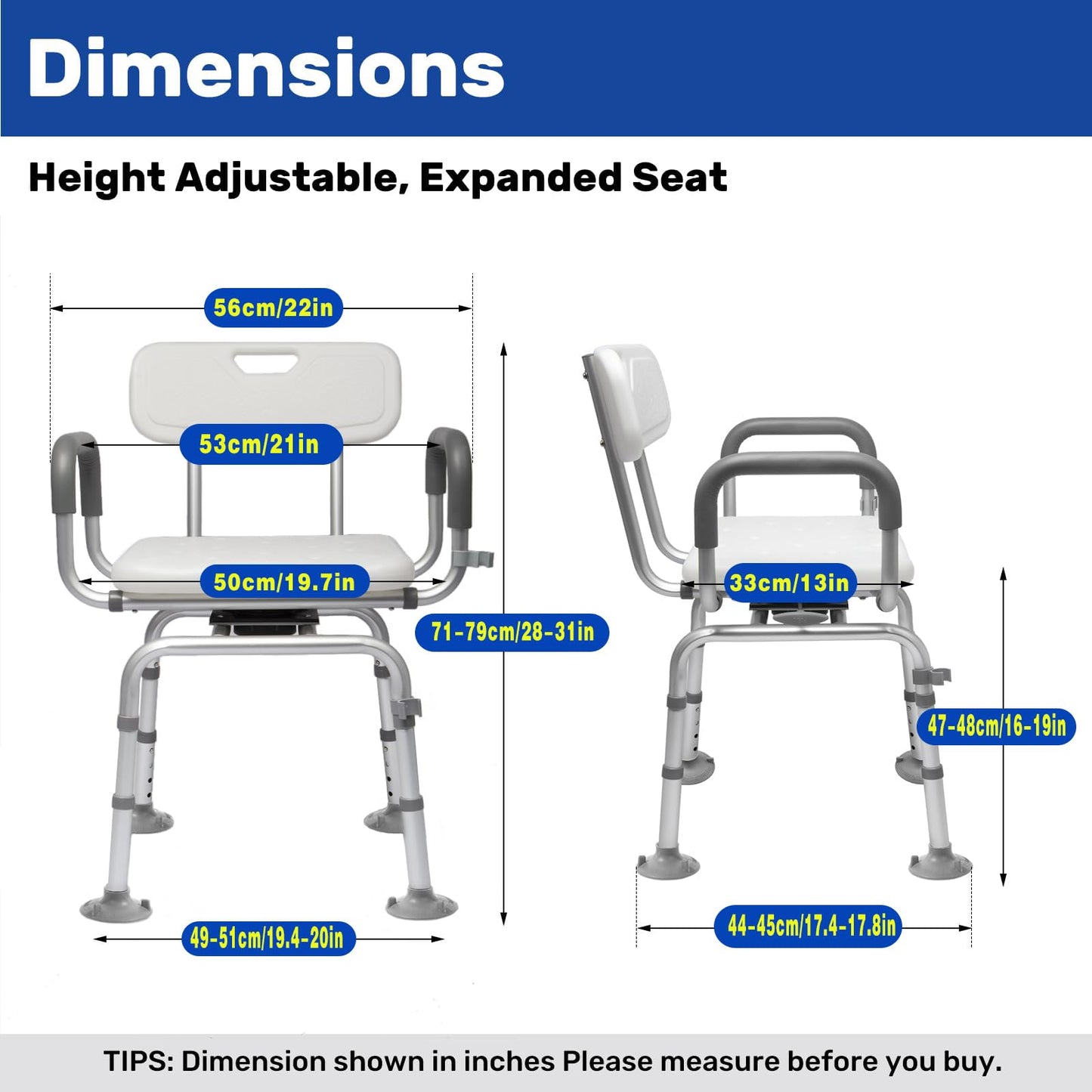 Dimensions

Height Adjustable, Expanded Seat

56cm/22in

53cm/21in

50cm/19.7in

71-79cm/28-31in

49-51cm/19.4-20in

33cm/13in

47-48cm/16-19in

44-45cm/17.4-17.8in

TIPS: Dimension shown in inches Please measure before you buy.